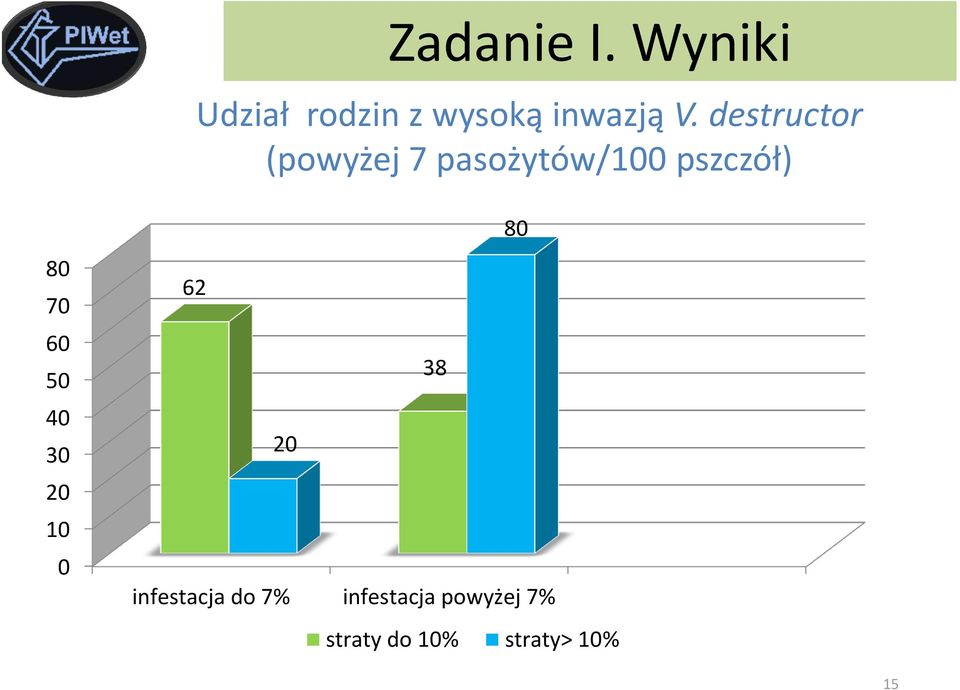 PIWet

Zadanie I. Wyniki

Udział rodzin z wysoką inwazją V. destructor (powyżej 7 pasożytów/100 pszczół)

80
70
60
50
40
30
20
10
0

62
20
38
80

infestacja do 7%
infestacja powyżej 7%

straty do 10%
straty> 10%

15